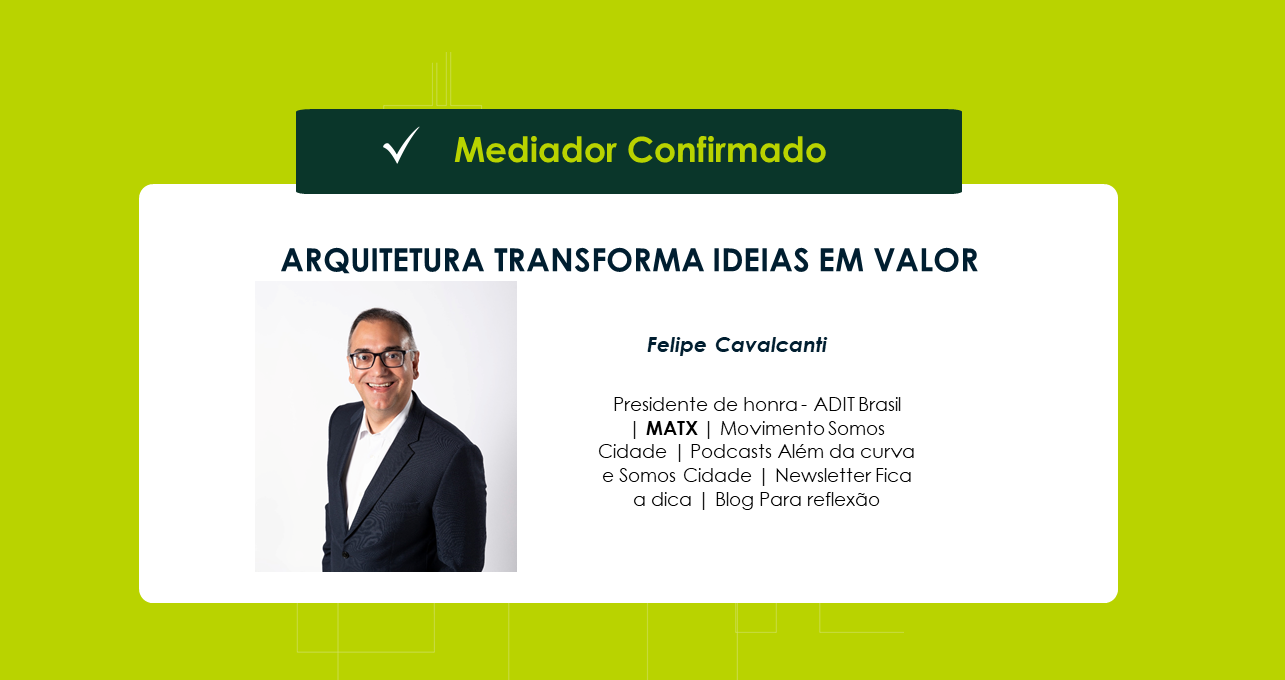 Mediador Confirmado

ARQUITETURA TRANSFORMA IDEIAS EM VALOR

Felipe Cavalcanti

Presidente de honra - ADIT Brasil | MATX | Movimento Somos Cidade | Podcasts Além da curva e Somos Cidade | Newsletter Fica a dica | Blog Para reflexão